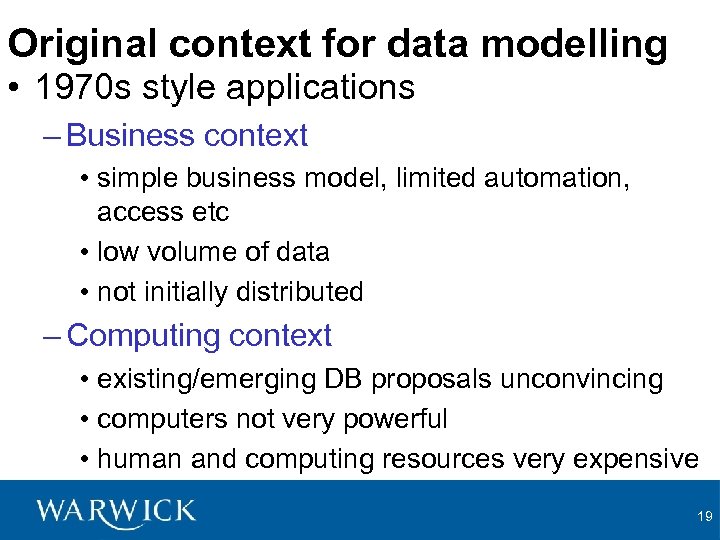 Original context for data modelling

• 1970s style applications

– Business context

• simple business model, limited automation, access etc

• low volume of data

• not initially distributed

– Computing context

• existing/emerging DB proposals unconvincing

• computers not very powerful

• human and computing resources very expensive

WARWICK

19